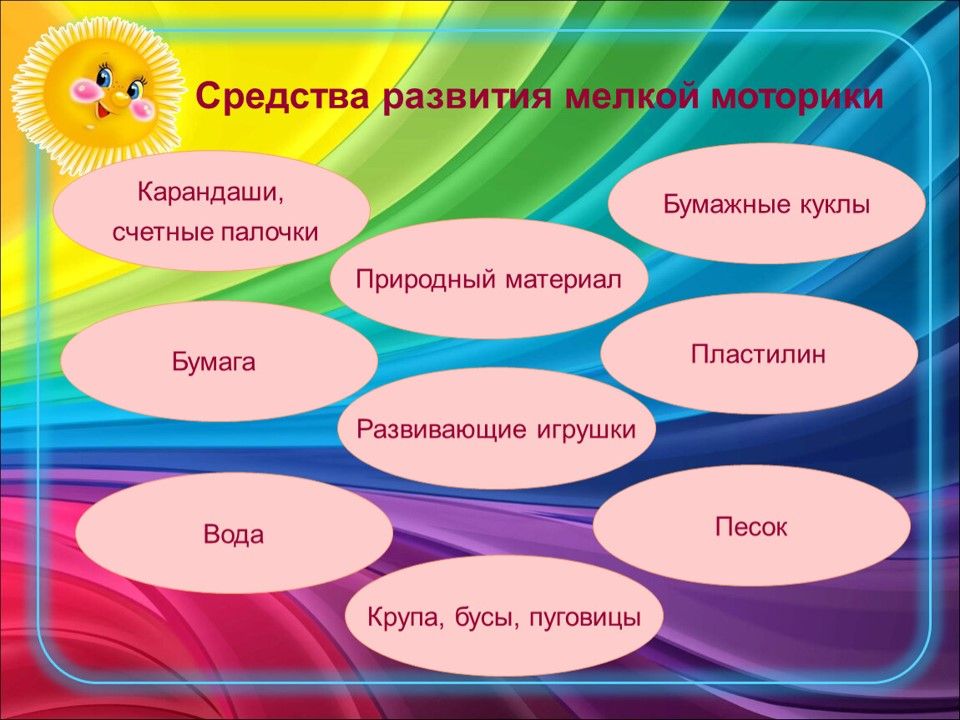 Средства развития мелкой моторики

Карандаши, счетные палочки

Бумажные куклы

Природный материал

Бумага

Пластилин

Развивающие игрушки

Вода

Песок

Крупа, бусы, пуговицы